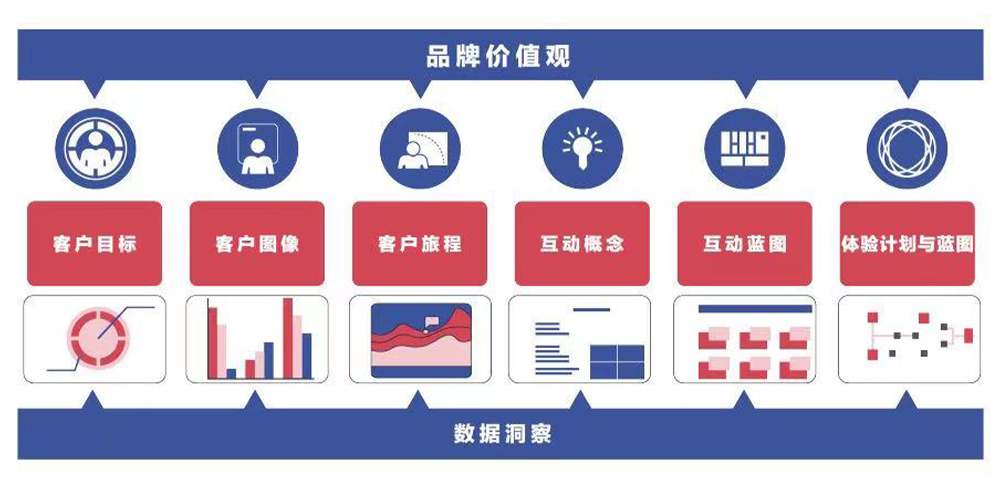 品牌价值观

客户目标

客户图像

客户旅程

互动概念

互动蓝图

体验计划与蓝图

数据洞察